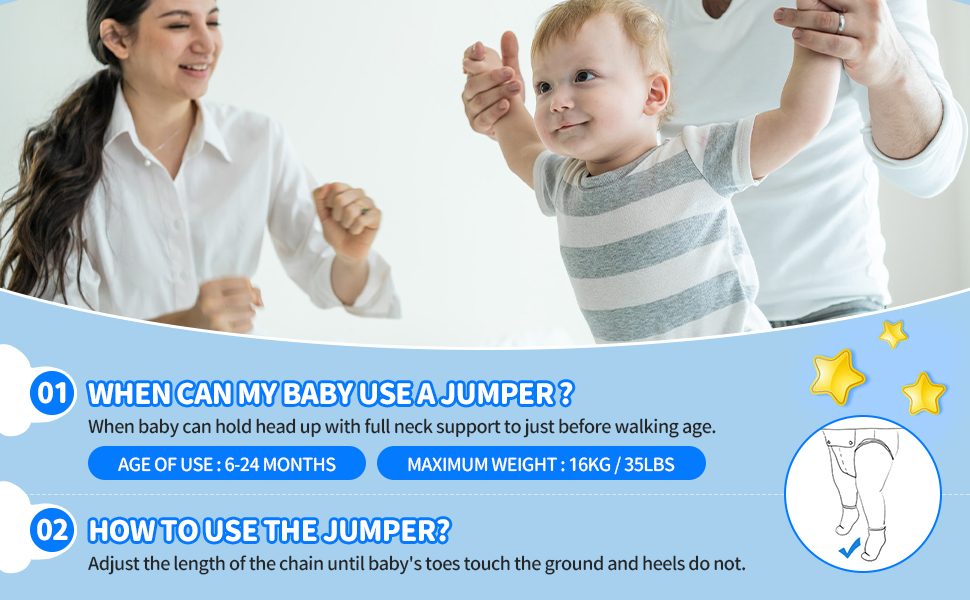 01 WHEN CAN MY BABY USE A JUMPER ?
When baby can hold head up with full neck support to just before walking age.
AGE OF USE : 6-24 MONTHS
MAXIMUM WEIGHT : 16KG / 35LBS

02 HOW TO USE THE JUMPER?
Adjust the length of the chain until baby's toes touch the ground and heels do not.